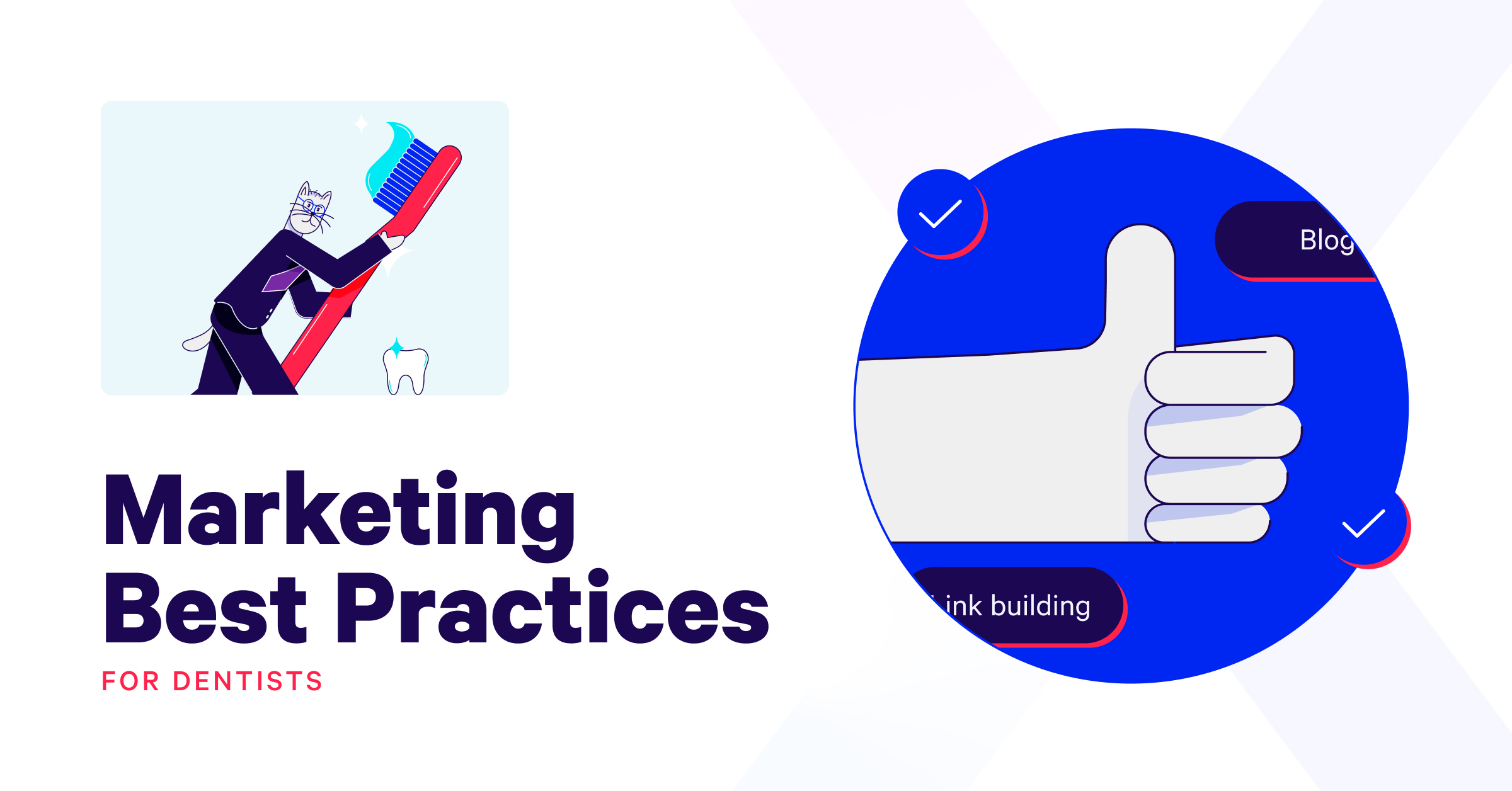 Marketing Best Practices

FOR DENTISTS

Blog

Link building